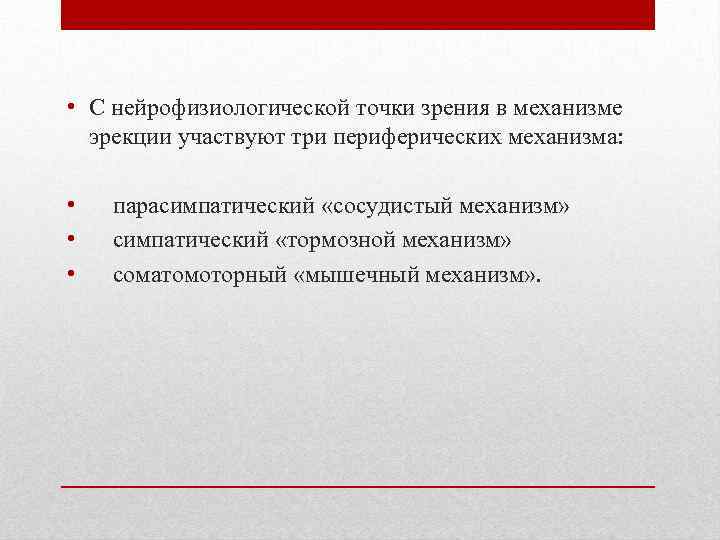 • С нейрофизиологической точки зрения в механизме эрекции участвуют три периферических механизма:

• парасимпатический «сосудистый механизм»
• симпатический «тормозной механизм»
• соматомоторный «мышечный механизм».